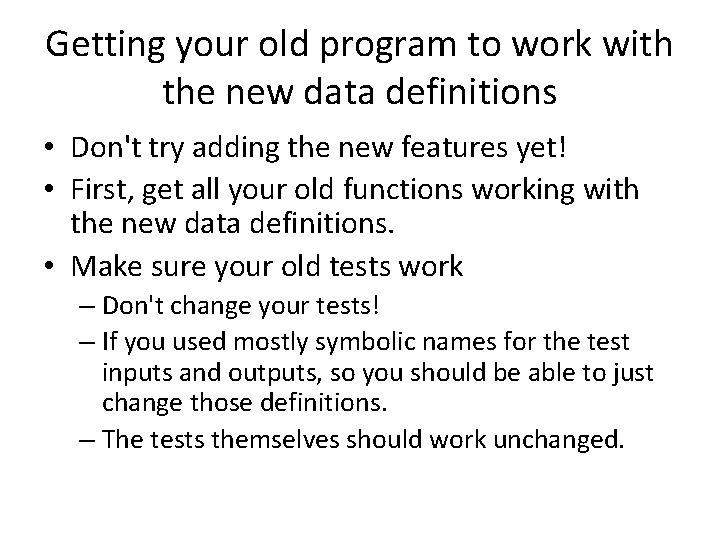 Getting your old program to work with the new data definitions

• Don't try adding the new features yet!
• First, get all your old functions working with the new data definitions.
• Make sure your old tests work
  – Don't change your tests!
  – If you used mostly symbolic names for the test inputs and outputs, so you should be able to just change those definitions.
  – The tests themselves should work unchanged.